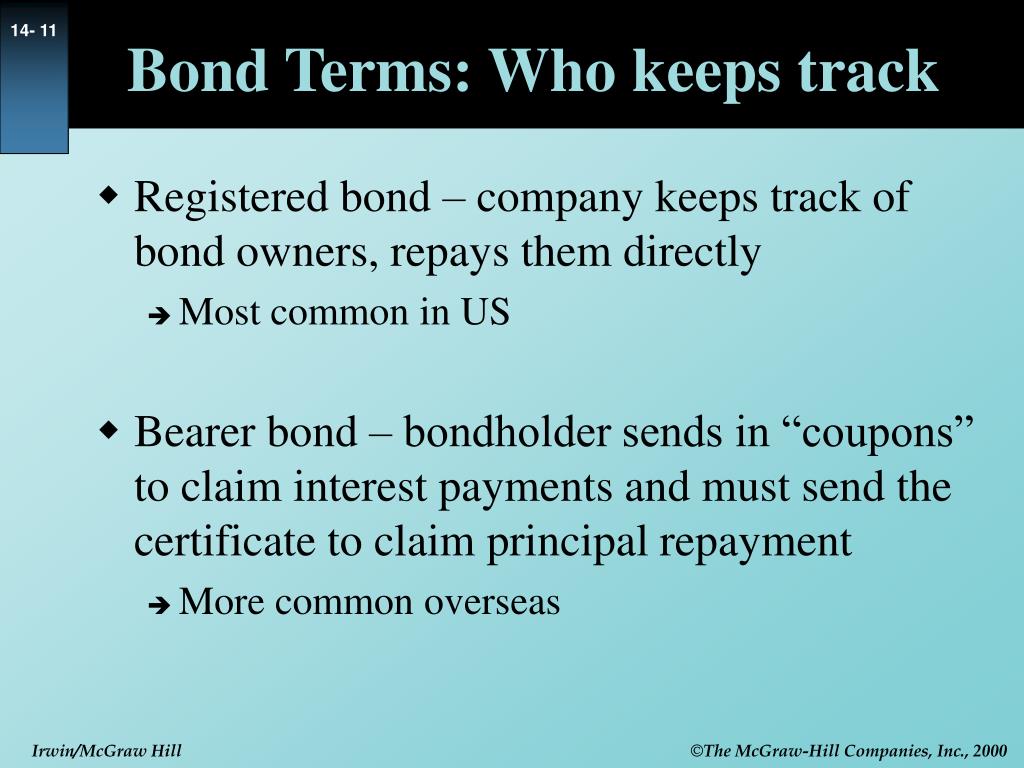 14- 11

Bond Terms: Who keeps track

Registered bond – company keeps track of bond owners, repays them directly

Most common in US

Bearer bond – bondholder sends in “coupons” to claim interest payments and must send the certificate to claim principal repayment

More common overseas

Irwin/McGraw Hill

©The McGraw-Hill Companies, Inc., 2000